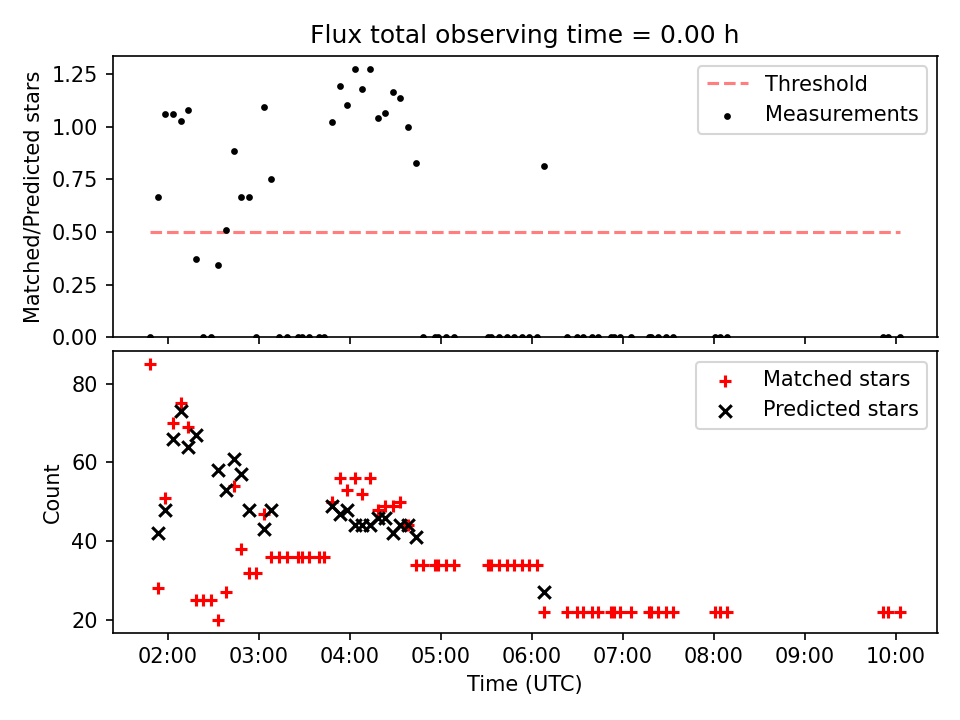 Flux total observing time = 0.00 h

Matched/Predicted stars

1.25
1.00
0.75
0.50
0.25
0.00

Threshold
Measurements

Count

80
60
40
20

Matched stars
Predicted stars

02:00 03:00 04:00 05:00 06:00 07:00 08:00 09:00 10:00

Time (UTC)